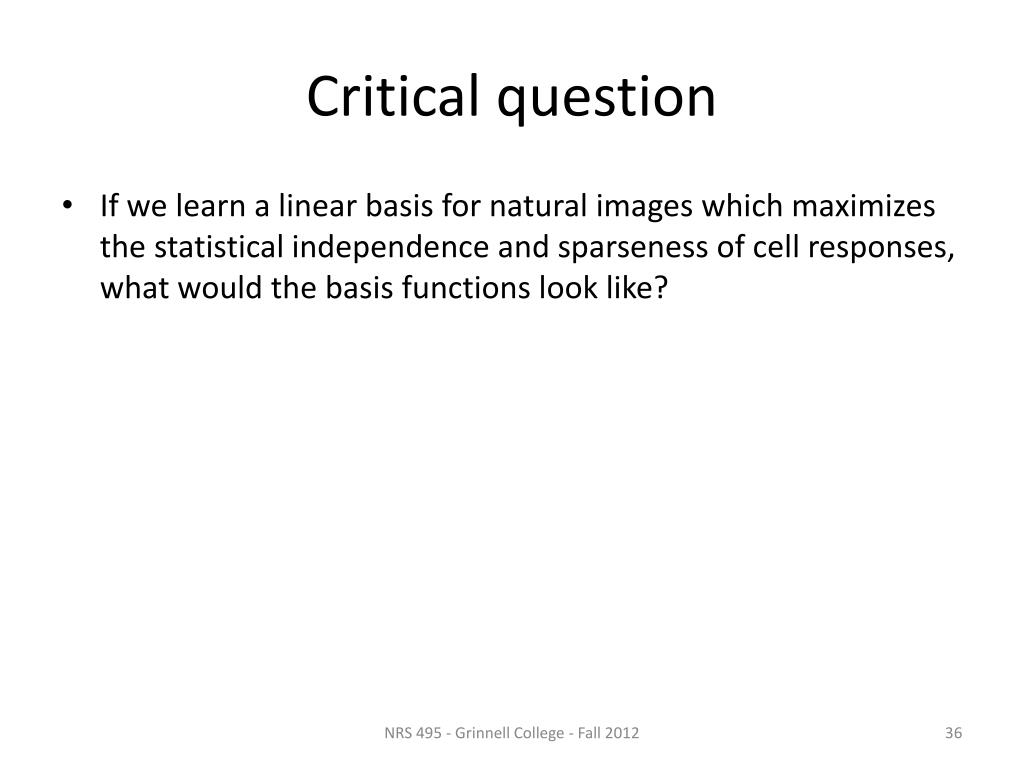 Critical question

• If we learn a linear basis for natural images which maximizes the statistical independence and sparseness of cell responses, what would the basis functions look like?

NRS 495 - Grinnell College - Fall 2012

36